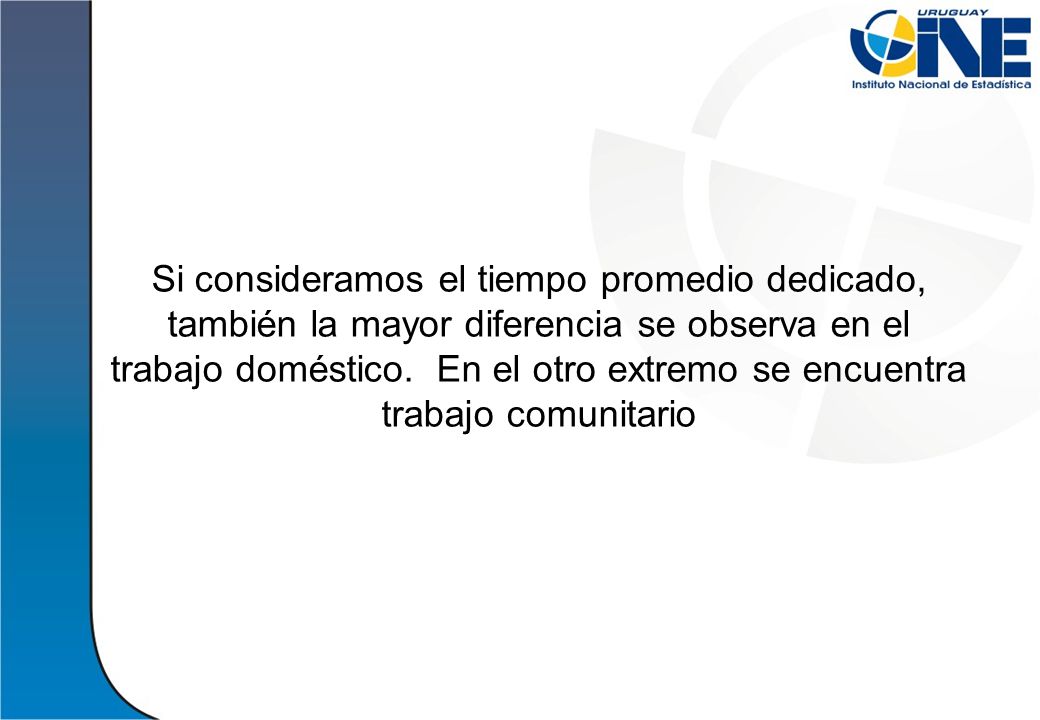 URUGUAY
INE
Instituto Nacional de Estadística

Si consideramos el tiempo promedio dedicado, también la mayor diferencia se observa en el trabajo doméstico. En el otro extremo se encuentra trabajo comunitario